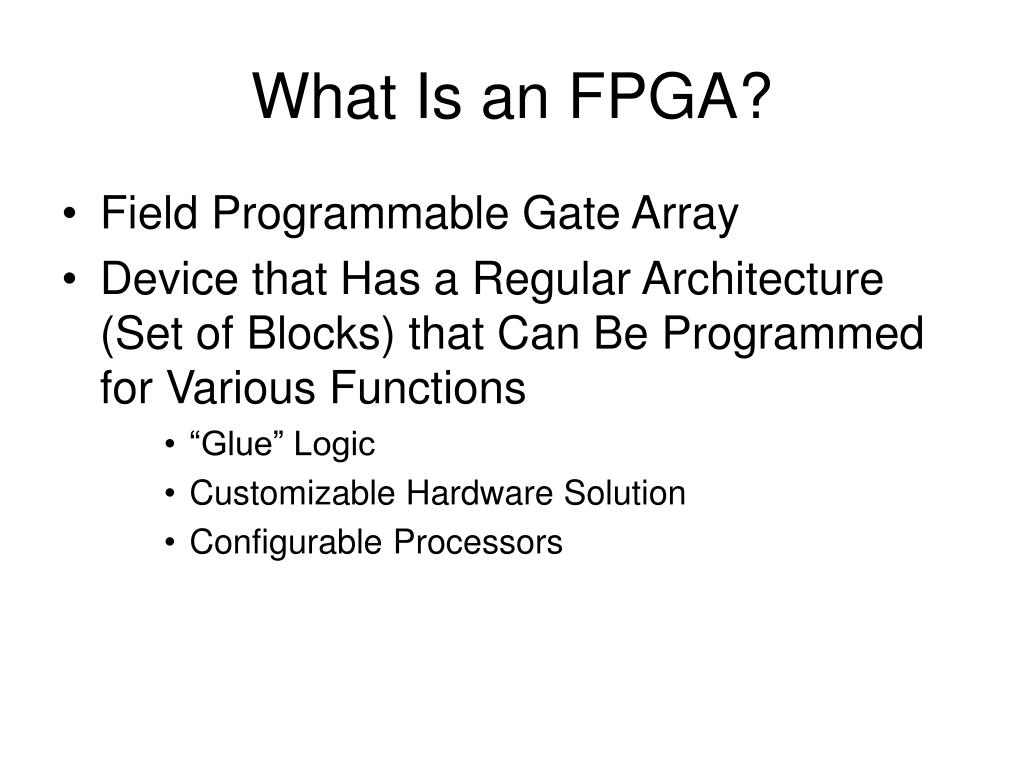 What Is an FPGA?

• Field Programmable Gate Array
• Device that Has a Regular Architecture (Set of Blocks) that Can Be Programmed for Various Functions
  • “Glue” Logic
  • Customizable Hardware Solution
  • Configurable Processors